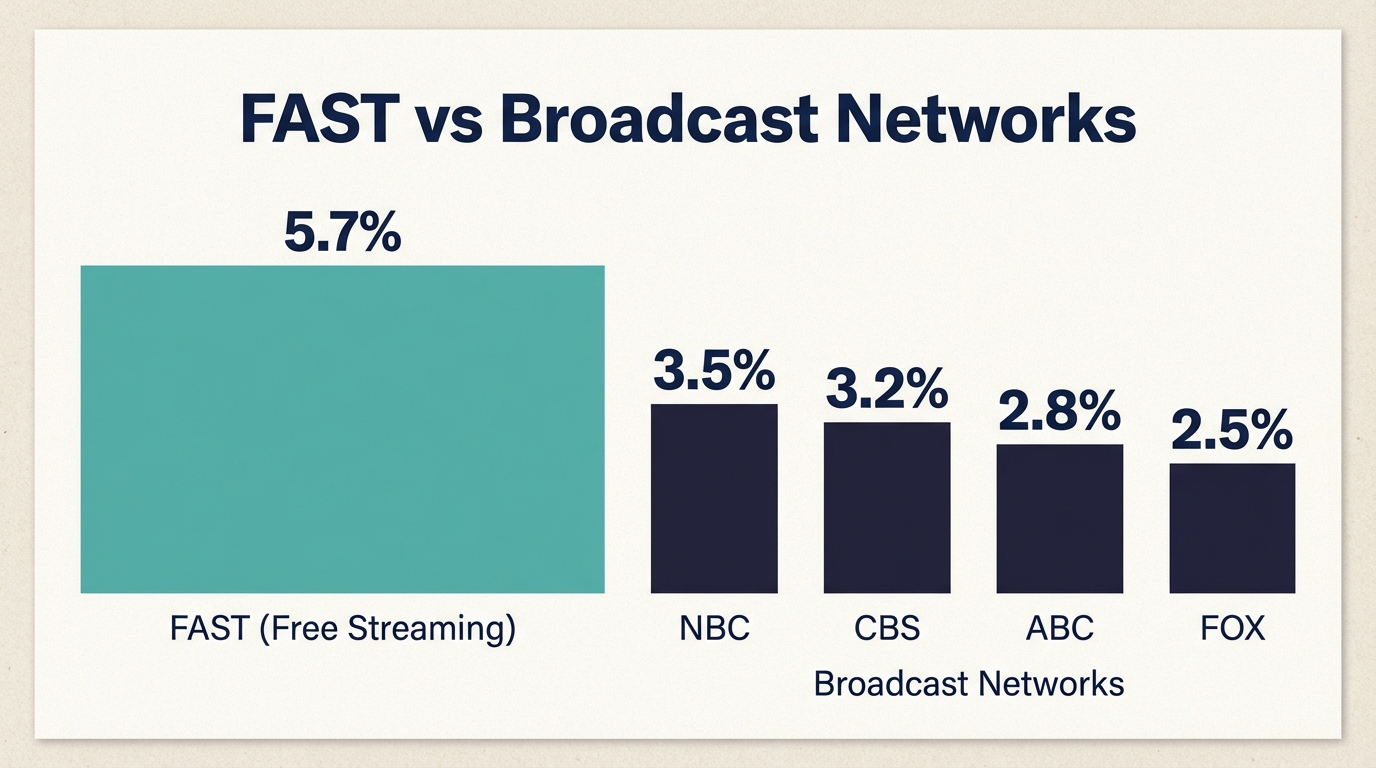 FAST vs Broadcast Networks

5.7%

3.5%

3.2%

2.8%

2.5%

FAST (Free Streaming)

NBC

CBS

ABC

FOX

Broadcast Networks